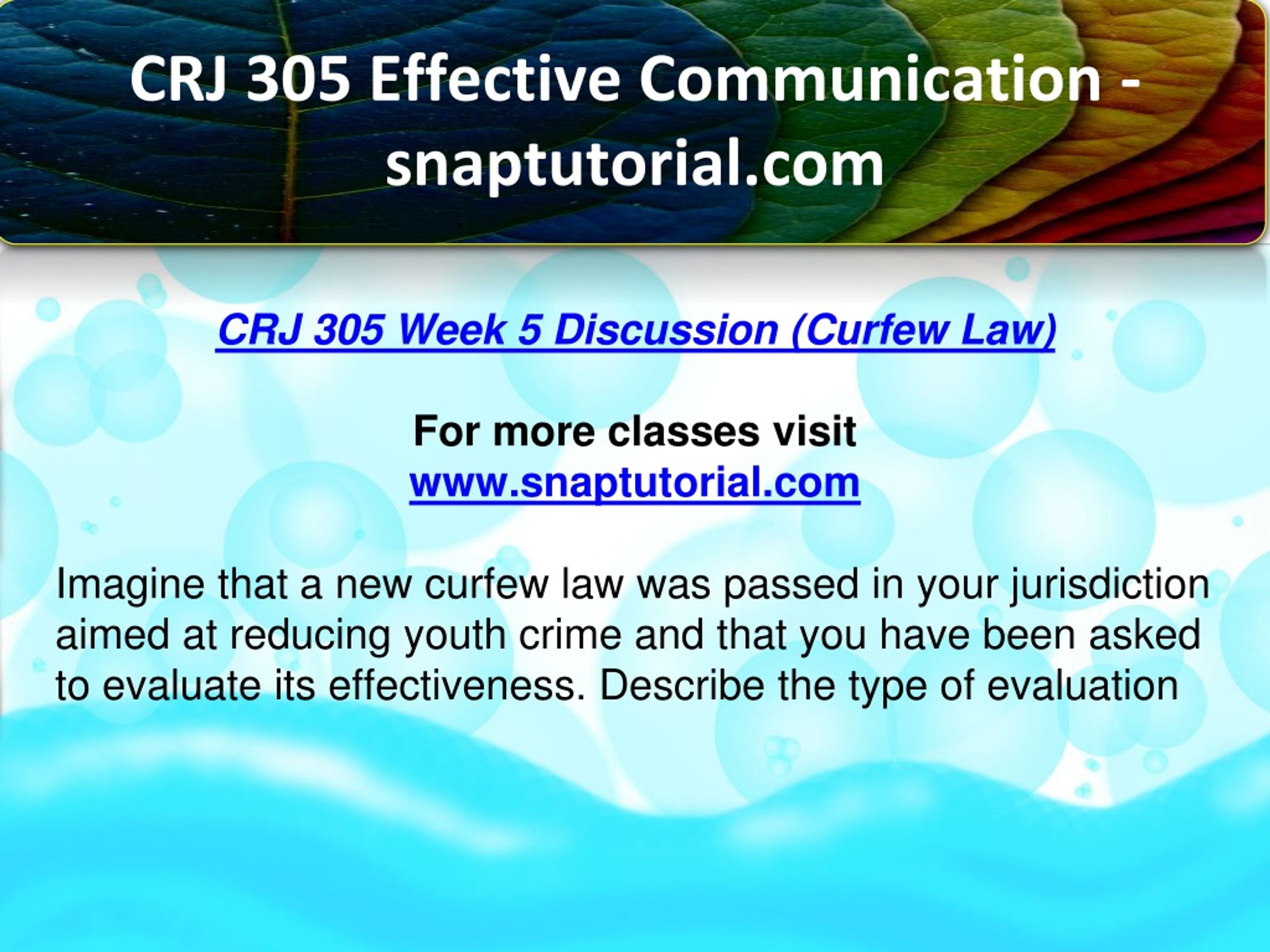 CRJ 305 Effective Communication - snaptutorial.com

CRJ 305 Week 5 Discussion (Curfew Law)

For more classes visit
www.snaptutorial.com

Imagine that a new curfew law was passed in your jurisdiction aimed at reducing youth crime and that you have been asked to evaluate its effectiveness. Describe the type of evaluation